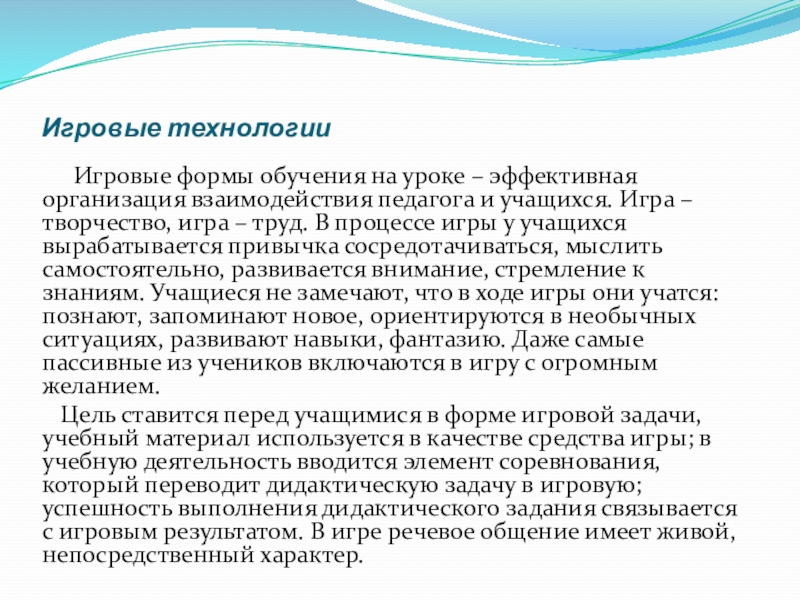 Игровые технологии

Игровые формы обучения на уроке – эффективная организация взаимодействия педагога и учащихся. Игра – творчество, игра – труд. В процессе игры у учащихся вырабатывается привычка сосредотачиваться, мыслить самостоятельно, развивается внимание, стремление к знаниям. Учащиеся не замечают, что в ходе игры они учатся: познают, запоминают новое, ориентируются в необычных ситуациях, развивают навыки, фантазию. Даже самые пассивные из учеников включаются в игру с огромным желанием.

Цель ставится перед учащимися в форме игровой задачи, учебный материал используется в качестве средства игры; в учебную деятельность вводится элемент соревнования, который переводит дидактическую задачу в игровую; успешность выполнения дидактического задания связывается с игровым результатом. В игре речевое общение имеет живой, непосредственный характер.